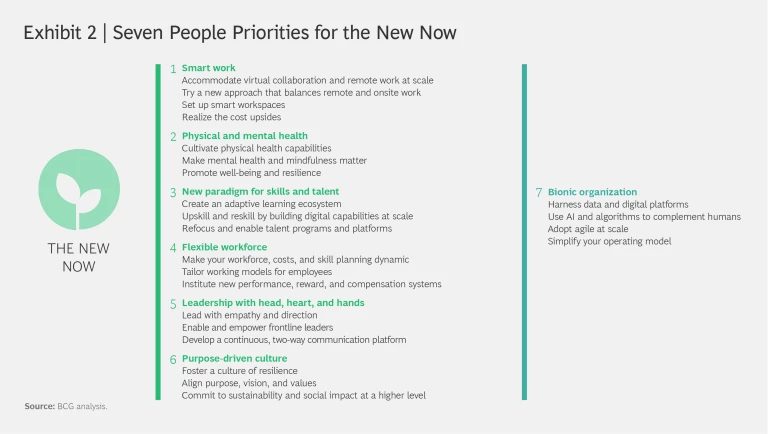 Exhibit 2 | Seven People Priorities for the New Now

THE NEW NOW

1 Smart work
Accommodate virtual collaboration and remote work at scale
Try a new approach that balances remote and onsite work
Set up smart workspaces
Realize the cost upsides

2 Physical and mental health
Cultivate physical health capabilities
Make mental health and mindfulness matter
Promote well-being and resilience

3 New paradigm for skills and talent
Create an adaptive learning ecosystem
Upskill and reskill by building digital capabilities at scale
Refocus and enable talent programs and platforms

4 Flexible workforce
Make your workforce, costs, and skill planning dynamic
Tailor working models for employees
Institute new performance, reward, and compensation systems

5 Leadership with head, heart, and hands
Lead with empathy and direction
Enable and empower frontline leaders
Develop a continuous, two-way communication platform

6 Purpose-driven culture
Foster a culture of resilience
Align purpose, vision, and values
Commit to sustainability and social impact at a higher level

7 Bionic organization
Harness data and digital platforms
Use AI and algorithms to complement humans
Adopt agile at scale
Simplify your operating model

Source: BCG analysis.